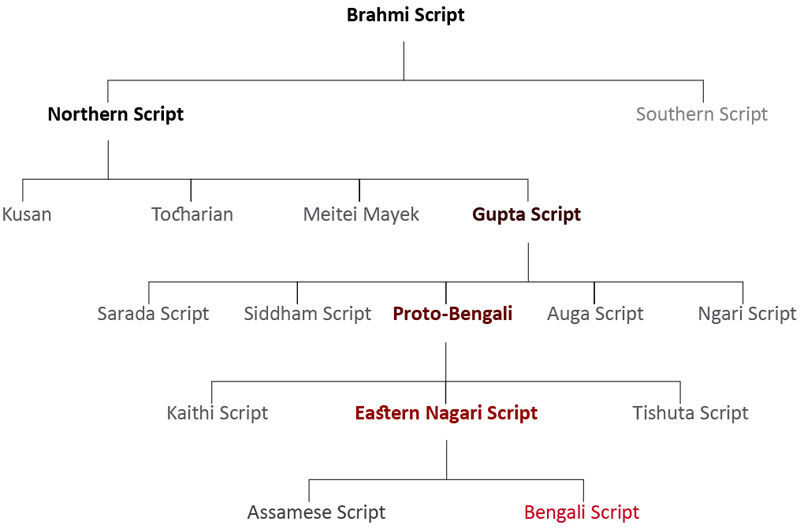 Brahmi Script

Northern Script

Southern Script

Kusan

Tocharian

Meitei Mayek

Gupta Script

Sarada Script

Siddham Script

Proto-Bengali

Auga Script

Ngari Script

Kaithi Script

Eastern Nagari Script

Tishuta Script

Assamese Script

Bengali Script